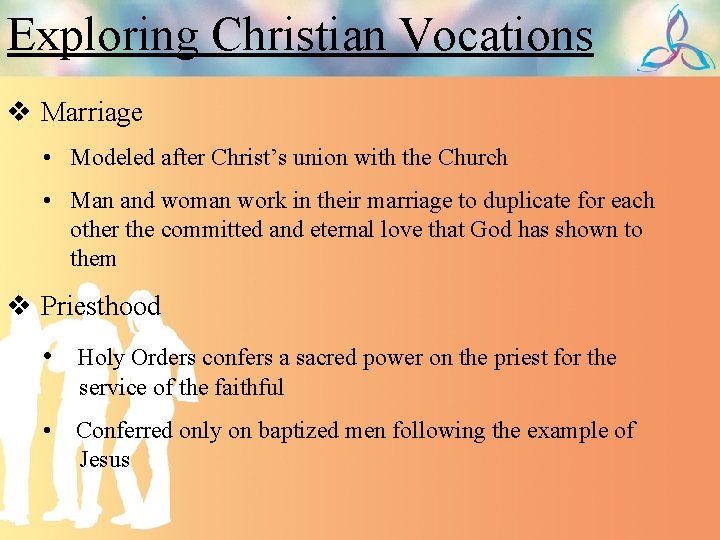 Exploring Christian Vocations

❖ Marriage

• Modeled after Christ’s union with the Church

• Man and woman work in their marriage to duplicate for each other the committed and eternal love that God has shown to them

❖ Priesthood

• Holy Orders confers a sacred power on the priest for the service of the faithful

• Conferred only on baptized men following the example of Jesus